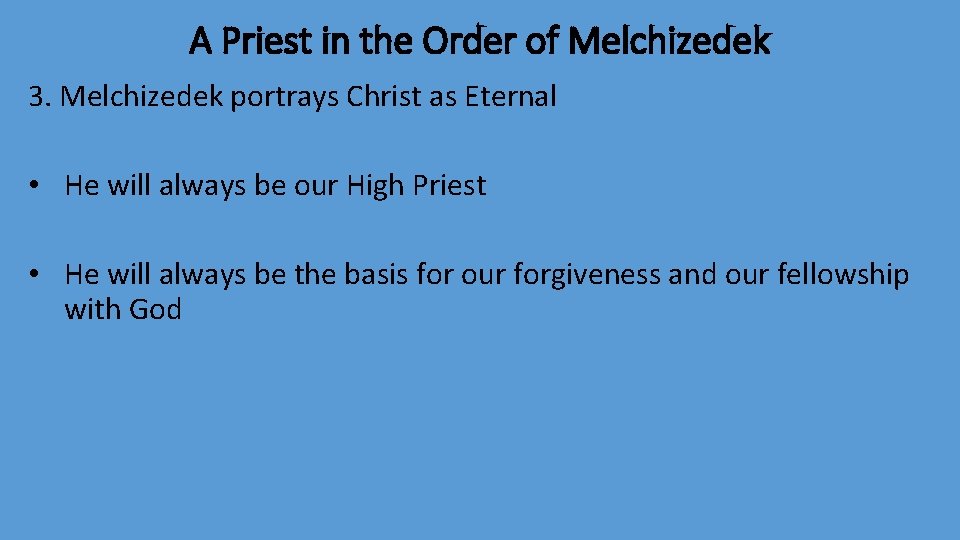 A Priest in the Order of Melchizedek

3. Melchizedek portrays Christ as Eternal

• He will always be our High Priest

• He will always be the basis for our forgiveness and our fellowship with God